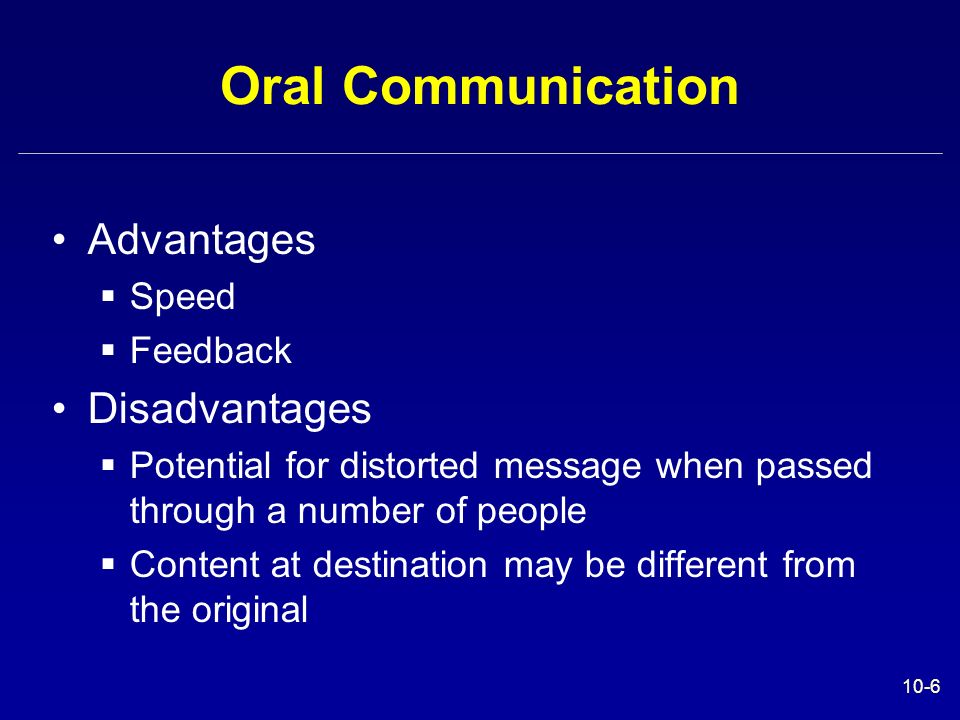 Oral Communication

• Advantages
▪ Speed
▪ Feedback
• Disadvantages
▪ Potential for distorted message when passed through a number of people
▪ Content at destination may be different from the original

10-6